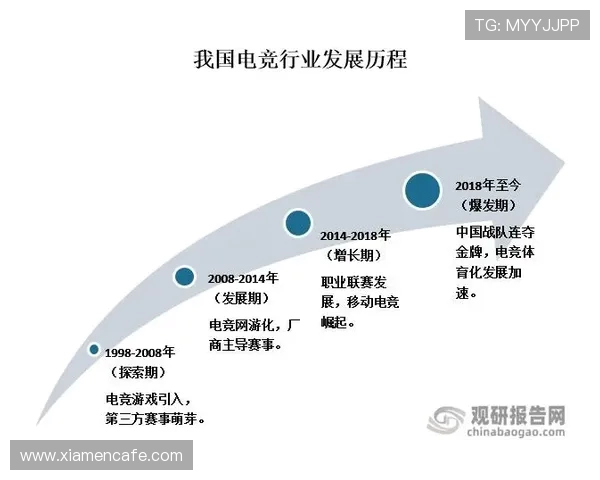 TG: MYYJJPP

我国电竞行业发展历程

1998-2008年
（探索期）
电竞游戏引入，第三方赛事萌芽。

2008-2014年
（发展期）
电竞网游化，厂商主导赛事。

2014-2018年
（增长期）
职业联赛发展，移动电竞崛起。

2018年至今
（爆发期）
中国战队连夺金牌，电竞体育化发展加速。

观研报告网
chinabaogao.com

www.xiamencafe.com